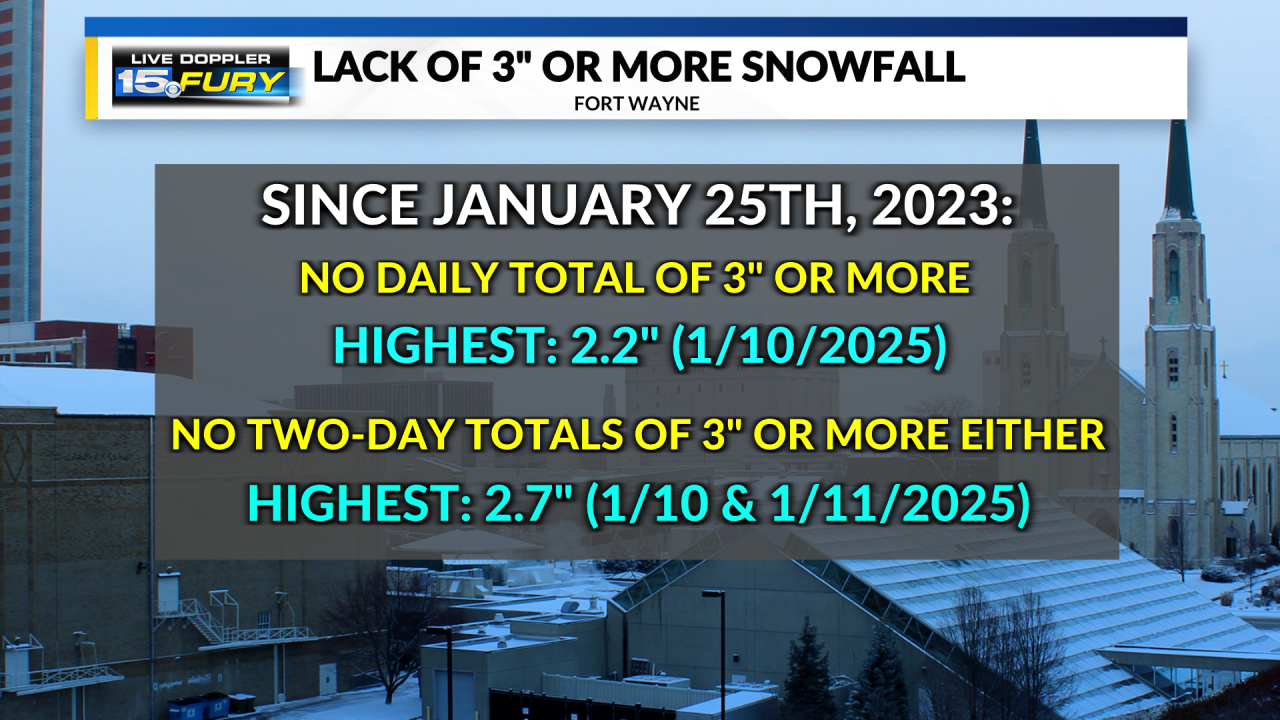 LIVE DOPPLER 15 FURY

LACK OF 3" OR MORE SNOWFALL

FORT WAYNE

SINCE JANUARY 25TH, 2023:

NO DAILY TOTAL OF 3" OR MORE

HIGHEST: 2.2" (1/10/2025)

NO TWO-DAY TOTALS OF 3" OR MORE EITHER

HIGHEST: 2.7" (1/10 & 1/11/2025)